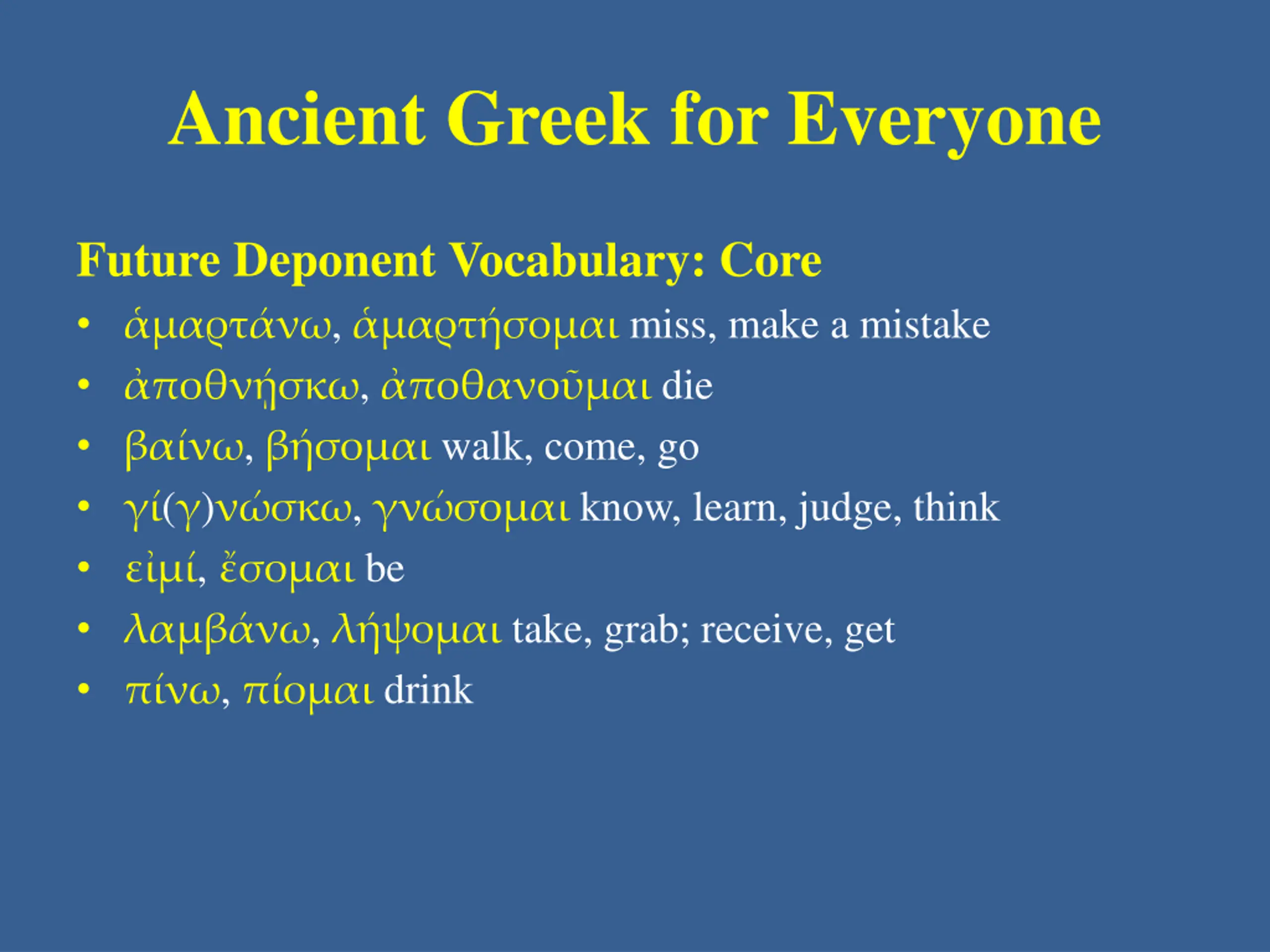 Ancient Greek for Everyone

Future Deponent Vocabulary: Core

• ἁμαρτάνω, ἁμαρτήσομαι miss, make a mistake
• ἀποθνῄσκω, ἀποθανοῦμαι die
• βαίνω, βήσομαι walk, come, go
• γί(γ)νώσκω, γνώσομαι know, learn, judge, think
• εἰμί, ἔσομαι be
• λαμβάνω, λήψομαι take, grab; receive, get
• πίνω, πίομαι drink